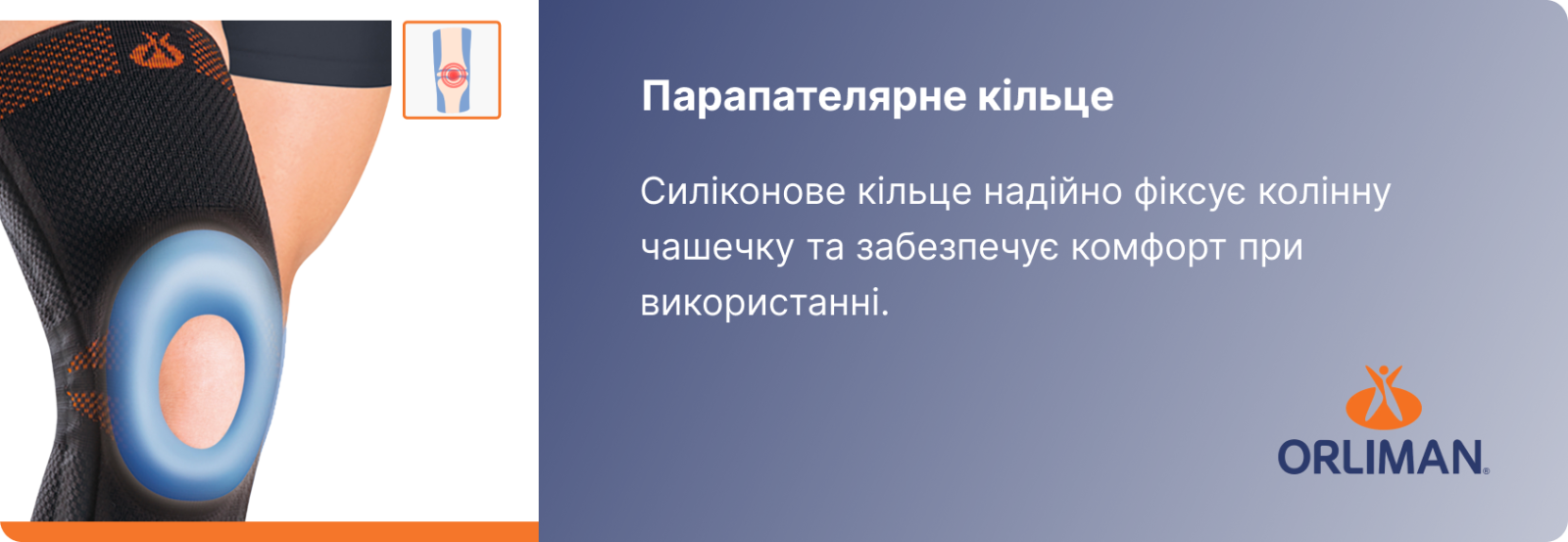 Парапателярне кільце

Силіконове кільце надійно фіксує колінну чашечку та забезпечує комфорт при використанні.

ORLIMAN®